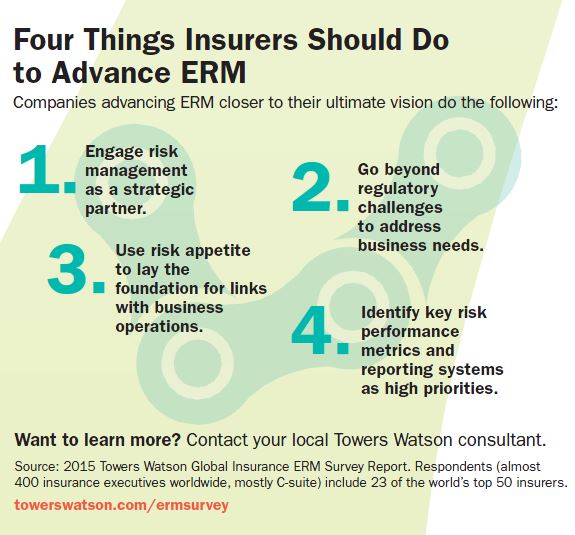 Four Things Insurers Should Do to Advance ERM

Companies advancing ERM closer to their ultimate vision do the following:

1. Engage risk management as a strategic partner.

2. Go beyond regulatory challenges to address business needs.

3. Use risk appetite to lay the foundation for links with business operations.

4. Identify key risk performance metrics and reporting systems as high priorities.

Want to learn more? Contact your local Towers Watson consultant.

Source: 2015 Towers Watson Global Insurance ERM Survey Report. Respondents (almost 400 insurance executives worldwide, mostly C-suite) include 23 of the world's top 50 insurers.

towerswatson.com/ermsurvey